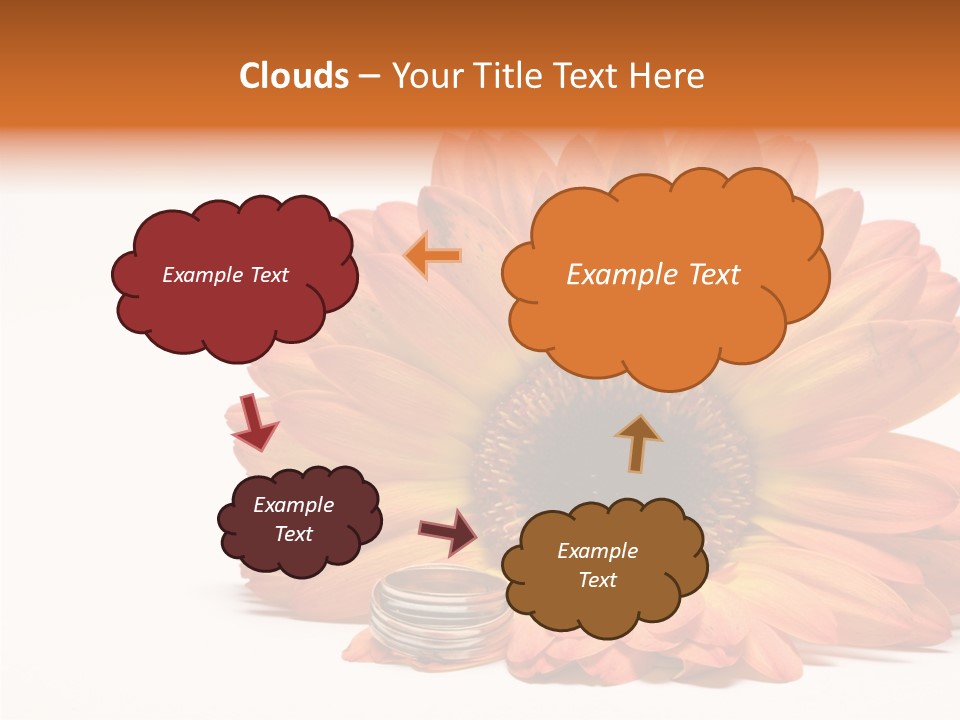 Clouds – Your Title Text Here

Example Text

Example Text

Example Text

Example Text